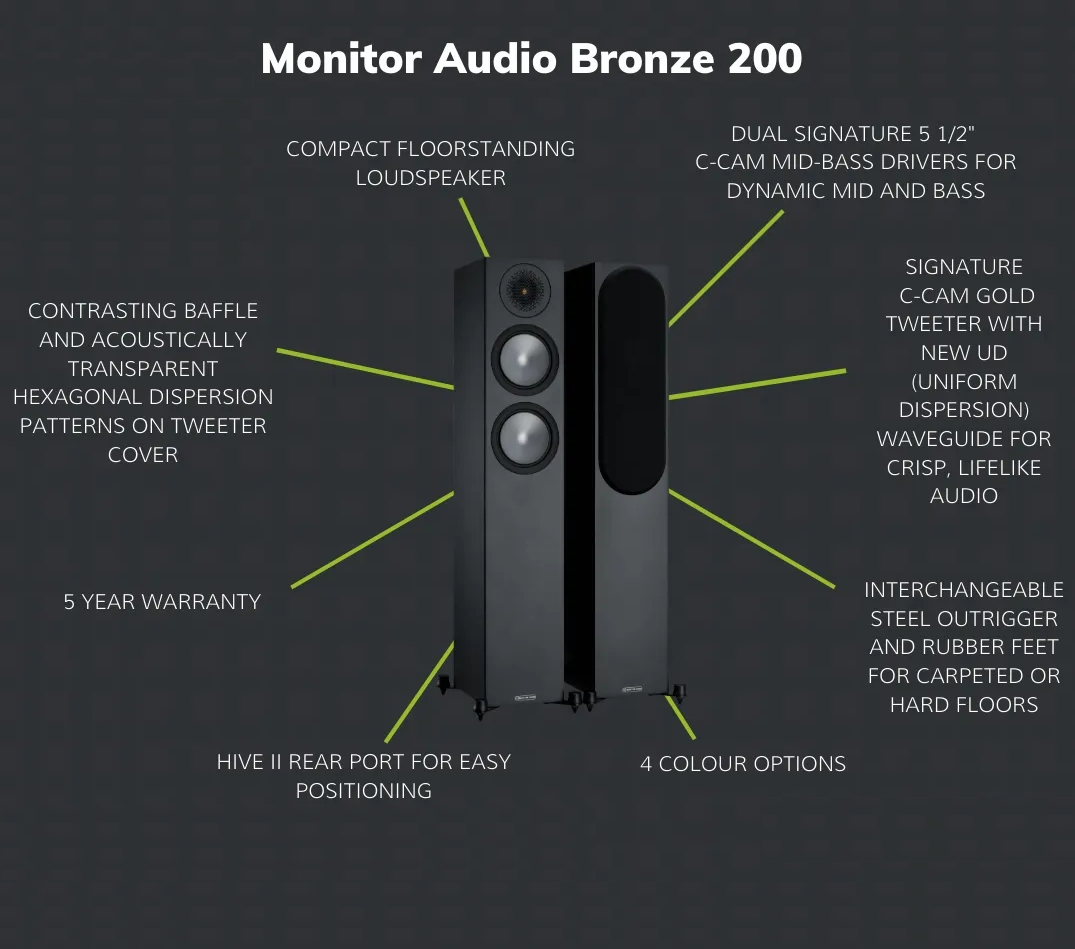 Monitor Audio Bronze 200

COMPACT FLOORSTANDING LOUDSPEAKER

DUAL SIGNATURE 5 1/2" C-CAM MID-BASS DRIVERS FOR DYNAMIC MID AND BASS

CONTRASTING BAFFLE AND ACOUSTICALLY TRANSPARENT HEXAGONAL DISPERSION PATTERNS ON TWEETER COVER

SIGNATURE C-CAM GOLD TWEETER WITH NEW UD (UNIFORM DISPERSION) WAVEGUIDE FOR CRISP, LIFELIKE AUDIO

5 YEAR WARRANTY

INTERCHANGEABLE STEEL OUTRIGGER AND RUBBER FEET FOR CARPETED OR HARD FLOORS

HIVE II REAR PORT FOR EASY POSITIONING

4 COLOUR OPTIONS